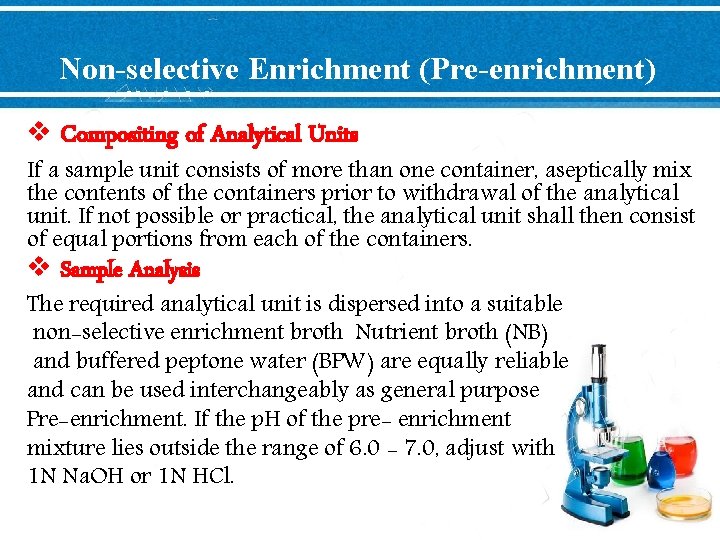 Non-selective Enrichment (Pre-enrichment)

❖ Compositing of Analytical Units

If a sample unit consists of more than one container, aseptically mix the contents of the containers prior to withdrawal of the analytical unit. If not possible or practical, the analytical unit shall then consist of equal portions from each of the containers.

❖ Sample Analysis

The required analytical unit is dispersed into a suitable non-selective enrichment broth Nutrient broth (NB) and buffered peptone water (BPW) are equally reliable and can be used interchangeably as general purpose Pre-enrichment. If the pH of the pre- enrichment mixture lies outside the range of 6.0 - 7.0, adjust with 1N NaOH or 1N HCl.